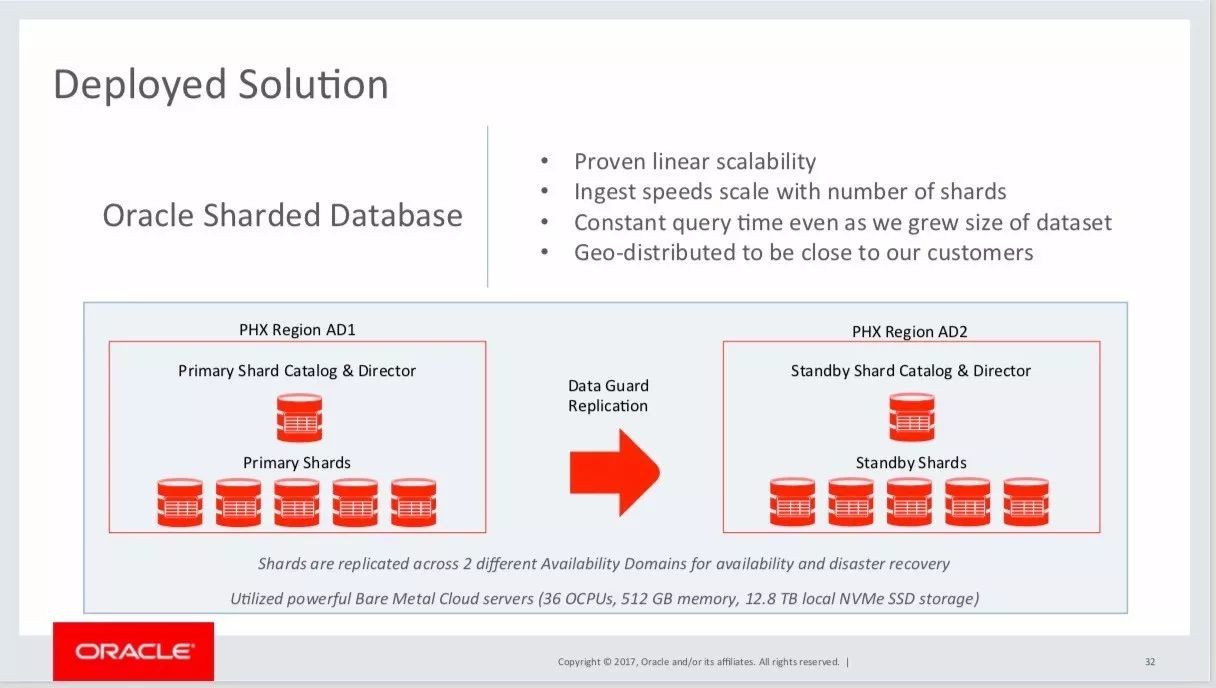 Deployed Solution

Oracle Sharded Database

• Proven linear scalability
• Ingest speeds scale with number of shards
• Constant query time even as we grew size of dataset
• Geo-distributed to be close to our customers

PHX Region AD1

Primary Shard Catalog & Director

Primary Shards

Data Guard Replication

PHX Region AD2

Standby Shard Catalog & Director

Standby Shards

Shards are replicated across 2 different Availability Domains for availability and disaster recovery

Utilized powerful Bare Metal Cloud servers (36 OCPUs, 512 GB memory, 12.8 TB local NVMe SSD storage)

ORACLE

Copyright © 2017, Oracle and/or its affiliates. All rights reserved. |

32